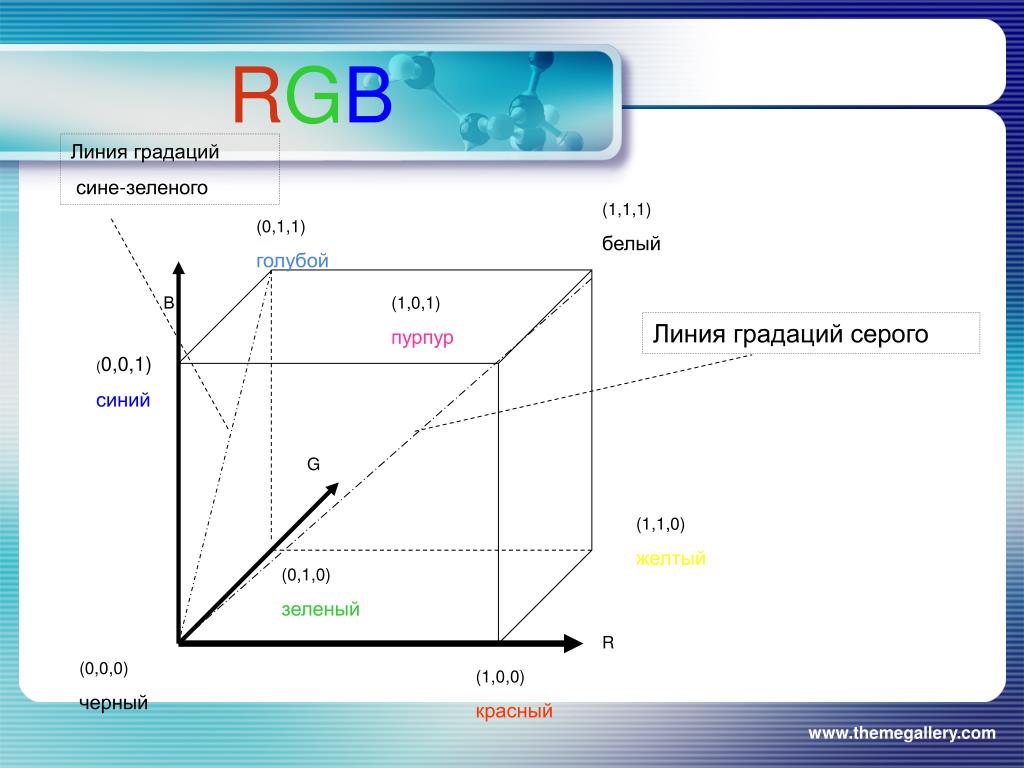 RGB

Линия градаций сине-зеленого

(0,1,1)
голубой

(1,1,1)
белый

B

(1,0,1)
пурпур

Линия градаций серого

(0,0,1)
синий

G

(1,1,0)
желтый

(0,1,0)
зеленый

R

(0,0,0)
черный

(1,0,0)
красный

www.themegallery.com